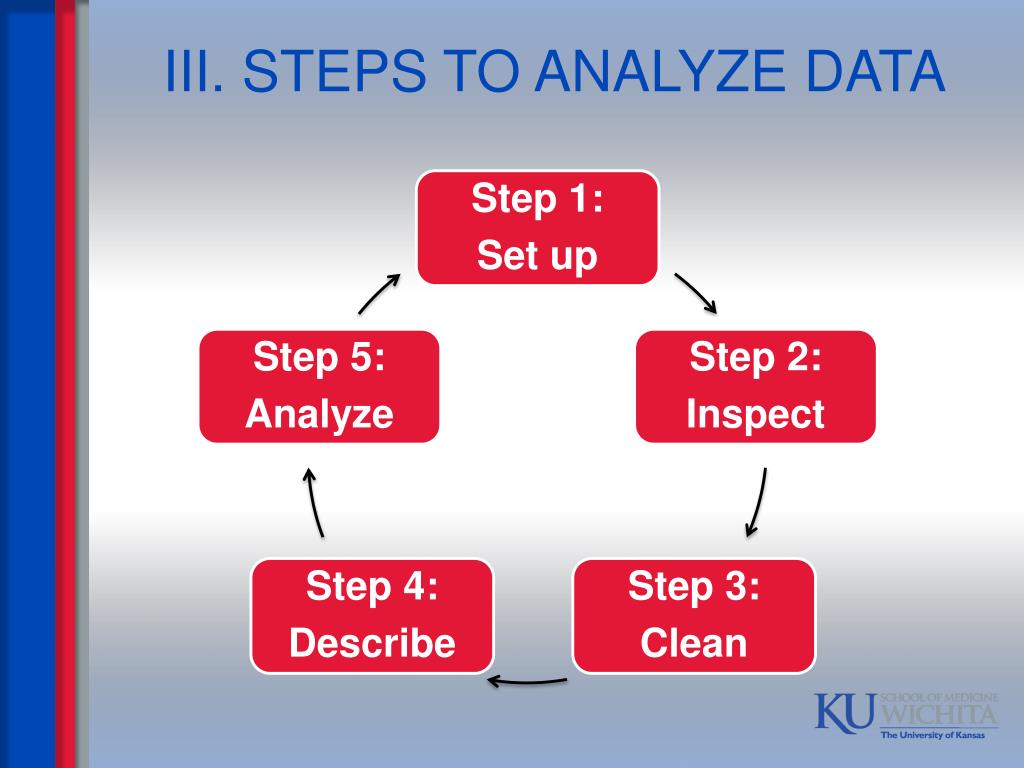 III. STEPS TO ANALYZE DATA

Step 1:
Set up

Step 2:
Inspect

Step 3:
Clean

Step 4:
Describe

Step 5:
Analyze

KU SCHOOL OF MEDICINE WICHITA
The University of Kansas